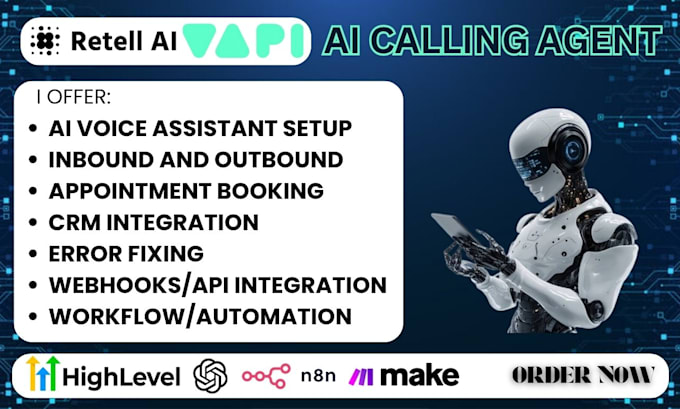 Retell AI VAPI AI CALLING AGENT

I OFFER:

- AI VOICE ASSISTANT SETUP
- INBOUND AND OUTBOUND
- APPOINTMENT BOOKING
- CRM INTEGRATION
- ERROR FIXING
- WEBHOOKS/API INTEGRATION
- WORKFLOW/AUTOMATION

HighLevel n8n make ORDER NOW